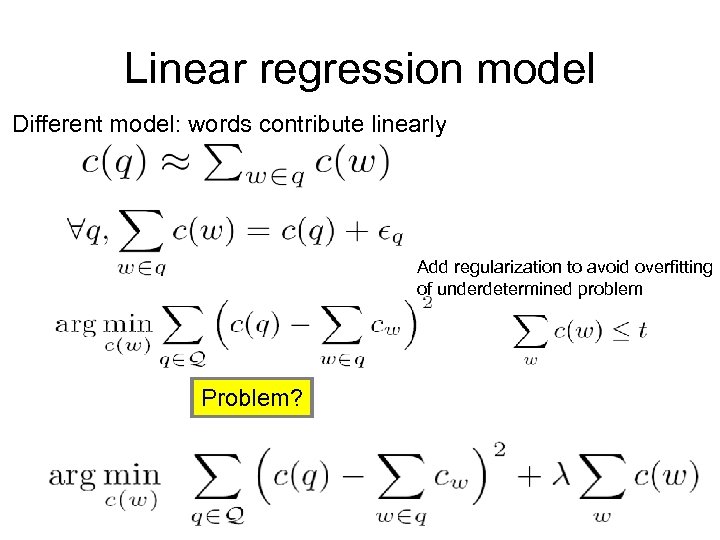 Linear regression model

Different model: words contribute linearly

$c(q) \approx \sum_{w \in q} c(w)$

$\forall q, \sum_{w \in q} c(w) = c(q) + \epsilon_q$

Add regularization to avoid overfitting of underdetermined problem

$\arg\min_{c(w)} \sum_{q \in \mathcal{Q}} \left( c(q) - \sum_{w \in q} c_w \right)^2$

$\sum_{w} c(w) \leq t$

Problem?

$\arg\min_{c(w)} \sum_{q \in \mathcal{Q}} \left( c(q) - \sum_{w \in q} c_w \right)^2 + \lambda \sum_{w} c(w)$